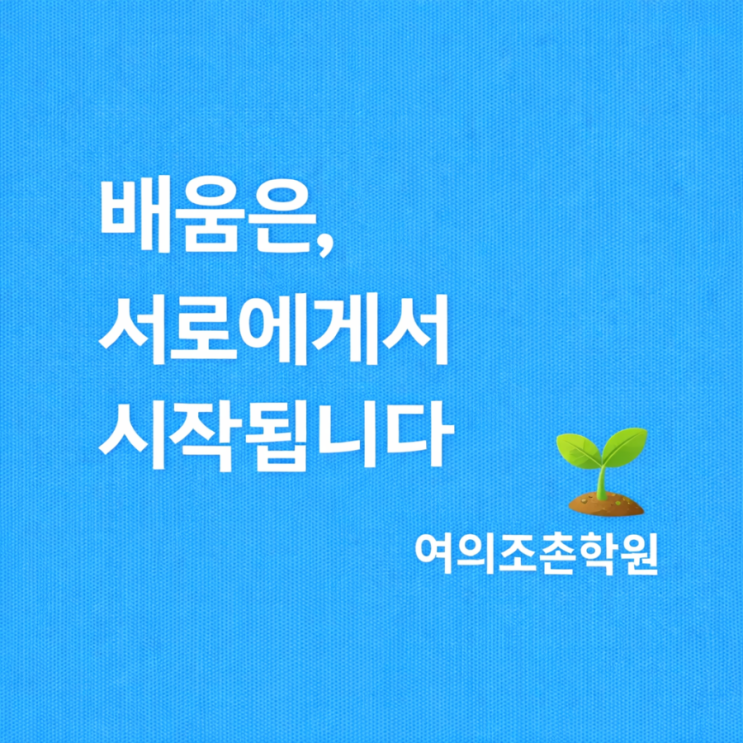 배움은,
서로에게서
시작됩니다

여의조촌학원